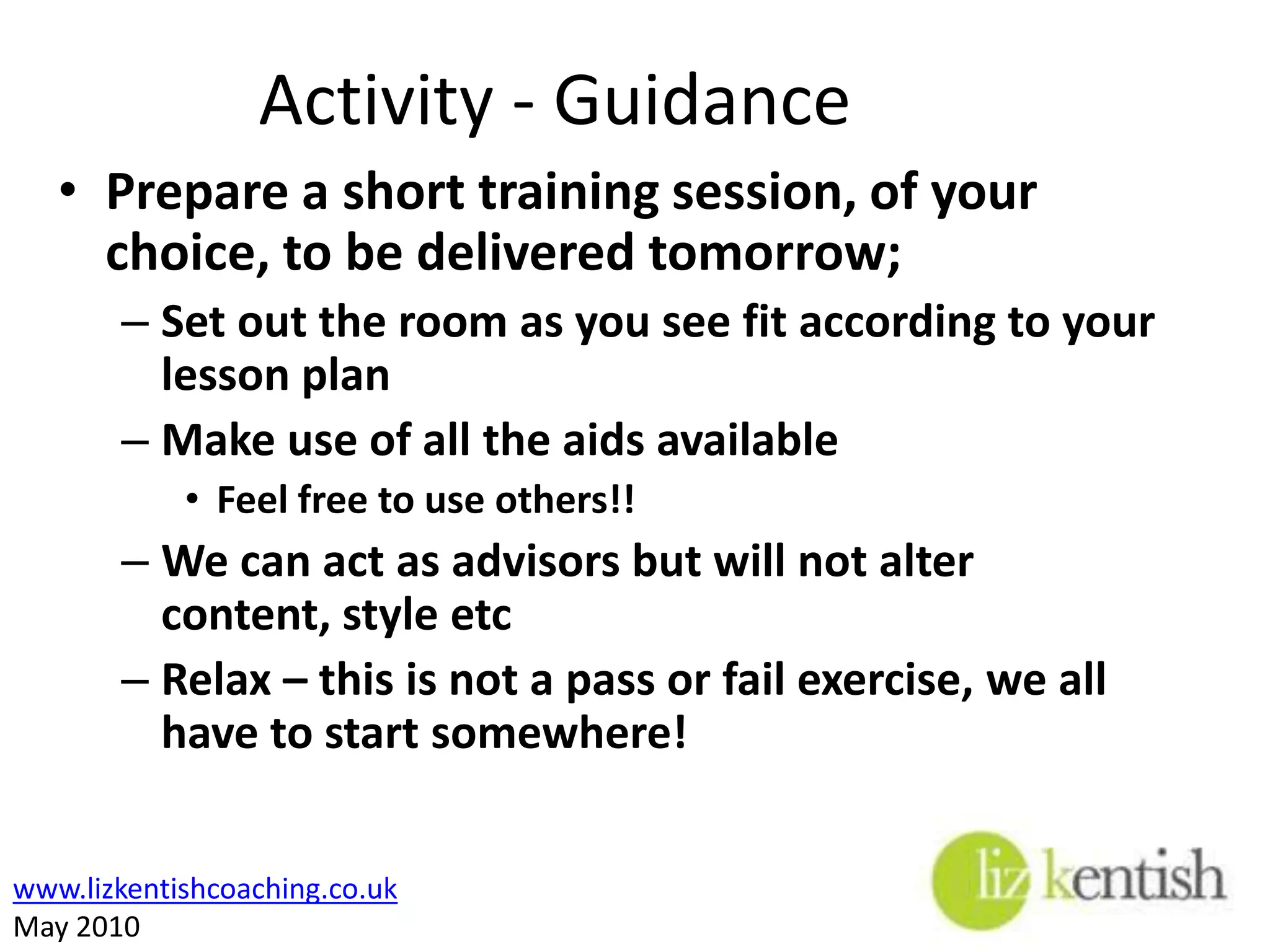 Activity - Guidance

• Prepare a short training session, of your choice, to be delivered tomorrow;

– Set out the room as you see fit according to your lesson plan

– Make use of all the aids available

• Feel free to use others!!

– We can act as advisors but will not alter content, style etc

– Relax – this is not a pass or fail exercise, we all have to start somewhere!

www.lizkentishcoaching.co.uk
May 2010

liz kentish